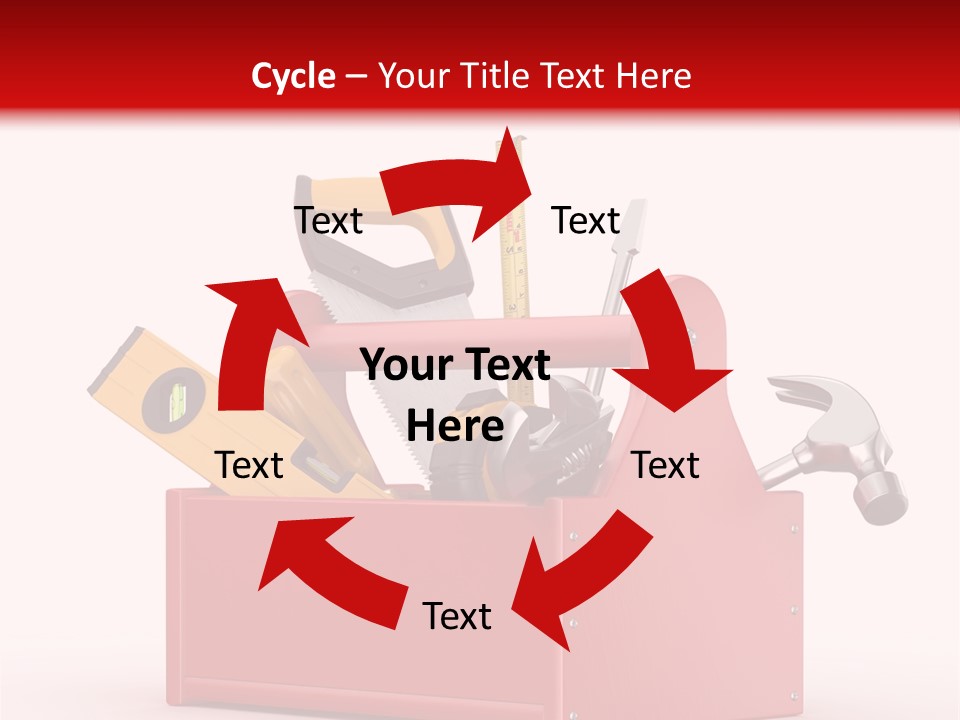 Cycle – Your Title Text Here

Text

Text

Your Text Here

Text

Text

Text